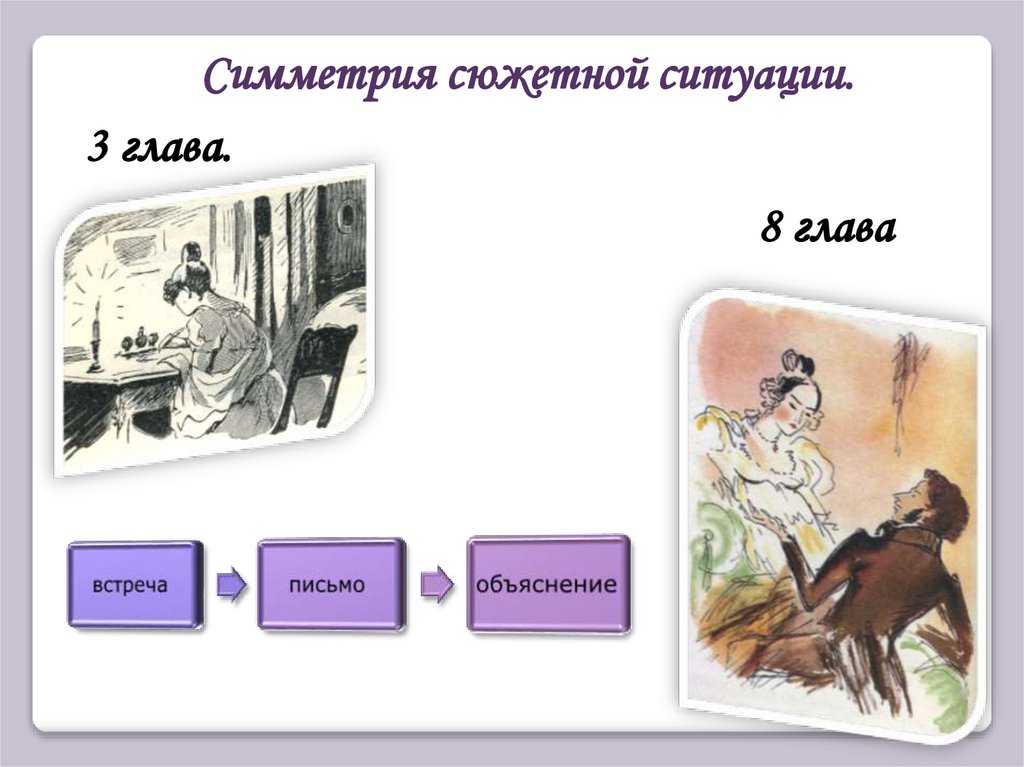 Симметрия сюжетной ситуации.

3 глава.

8 глава

встреча

письмо

объяснение